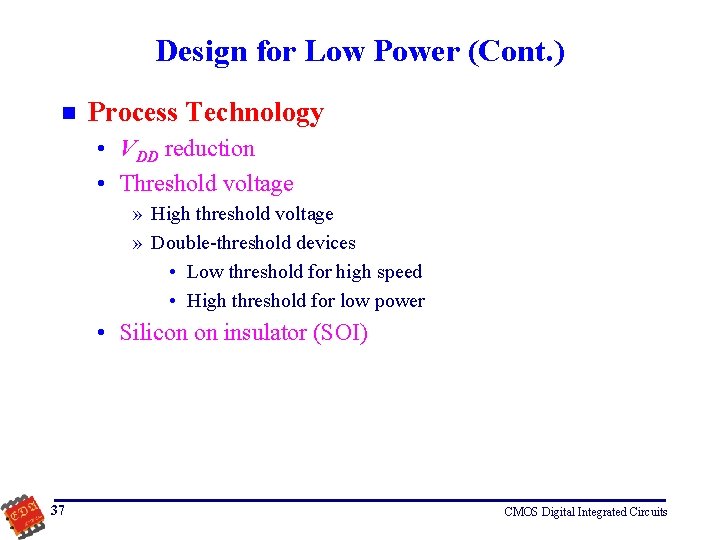 Design for Low Power (Cont.)

■ Process Technology

• $V_{DD}$ reduction

• Threshold voltage

» High threshold voltage

» Double-threshold devices

• Low threshold for high speed

• High threshold for low power

• Silicon on insulator (SOI)

EDA

37

CMOS Digital Integrated Circuits